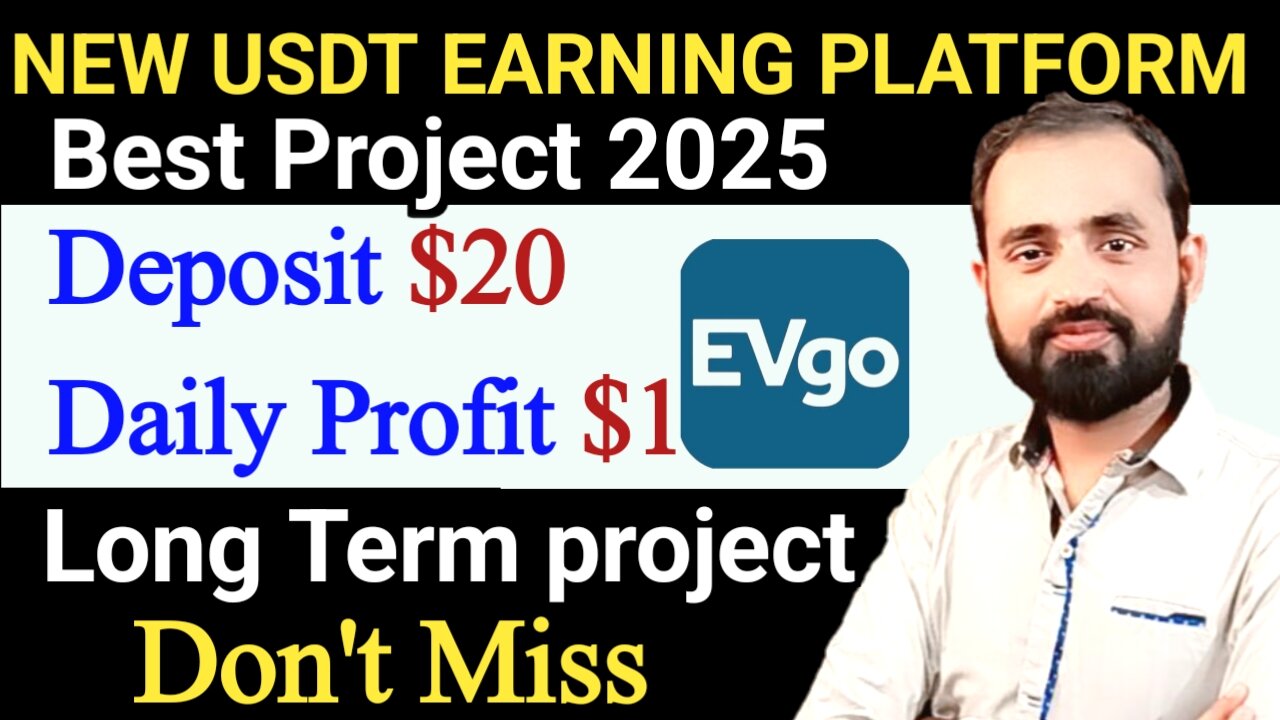 NEW USDT EARNING PLATFORM
Best Project 2025
Deposit $20
Daily Profit $1
EVgo
Long Term project
Don't Miss